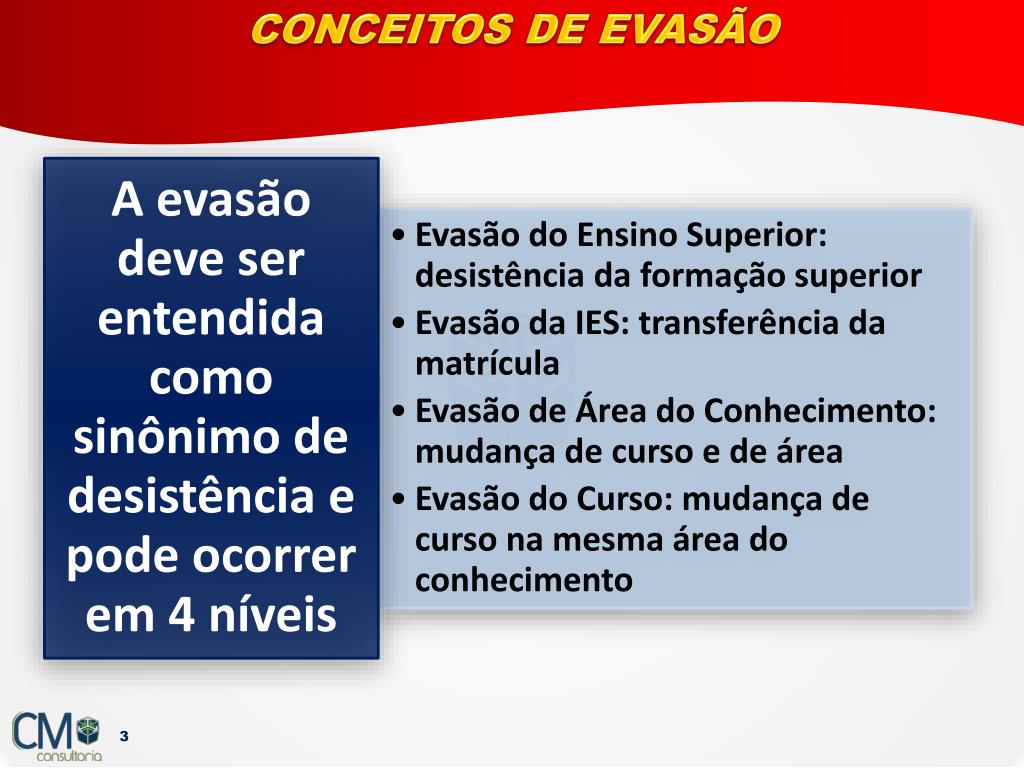 CONCEITOS DE EVASÃO

A evasão deve ser entendida como sinônimo de desistência e pode ocorrer em 4 níveis

• Evasão do Ensino Superior: desistência da formação superior
• Evasão da IES: transferência da matrícula
• Evasão de Área do Conhecimento: mudança de curso e de área
• Evasão do Curso: mudança de curso na mesma área do conhecimento

CM consultoria

3